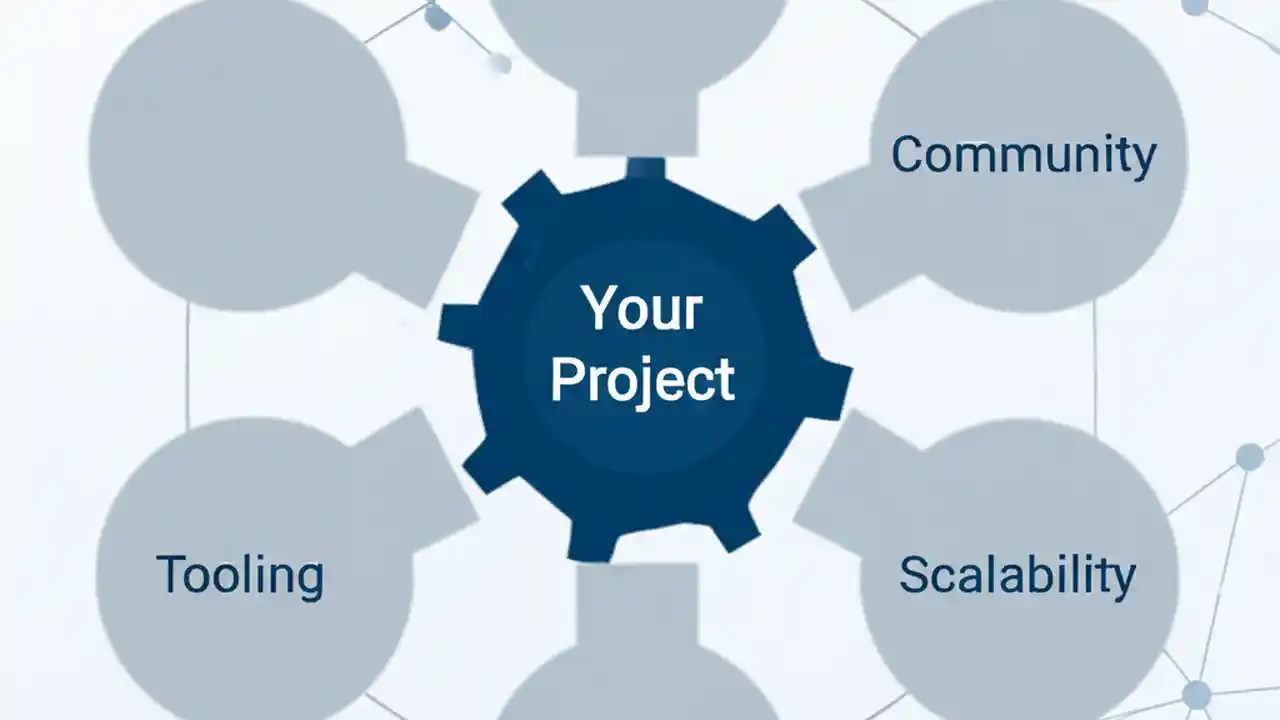 Community

Your Project

Tooling

Scalability